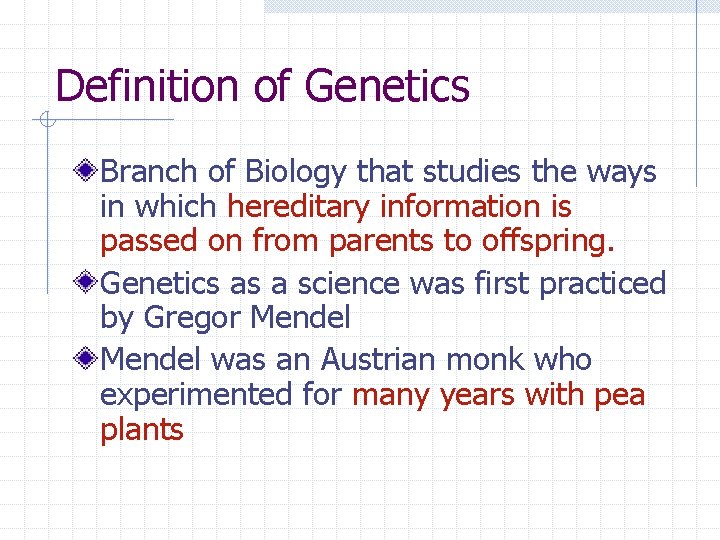 Definition of Genetics

Branch of Biology that studies the ways in which hereditary information is passed on from parents to offspring.

Genetics as a science was first practiced by Gregor Mendel

Mendel was an Austrian monk who experimented for many years with pea plants